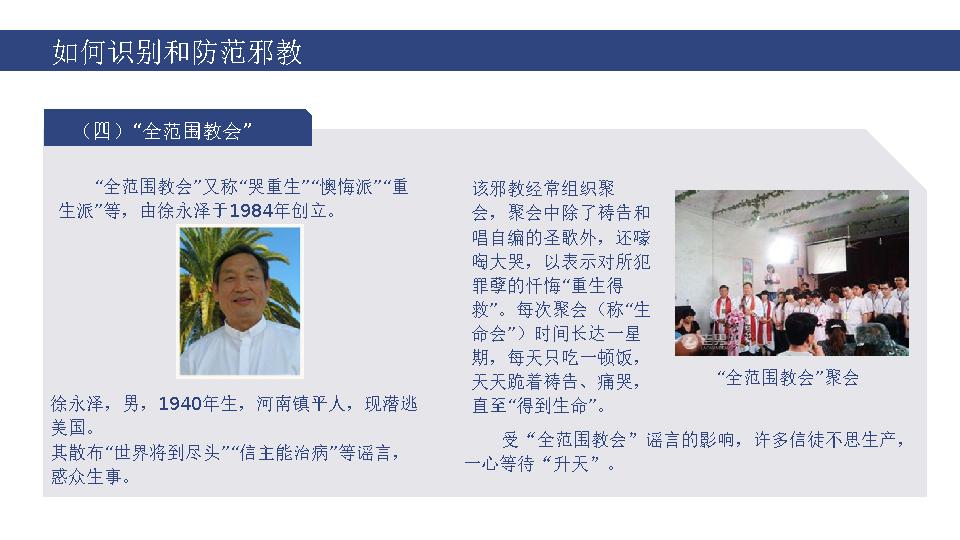 如何识别和防范邪教

（四）“全范围教会”

“全范围教会”又称“哭重生”“懊悔派”“重生派”等，由徐永泽于1984年创立。

徐永泽，男，1940年生，河南镇平人，现潜逃美国。
其散布“世界将到尽头”“信主能治病”等谣言，惑众生事。

该邪教经常组织聚会，聚会中除了祷告和唱自编的圣歌外，还嚎啕大哭，以表示对所犯罪孽的忏悔“重生得救”。每次聚会（称“生命会”）时间长达一星期，每天只吃一顿饭，天天跪着祷告、痛哭，直至“得到生命”。

“全范围教会”聚会

受“全范围教会”谣言的影响，许多信徒不思生产，一心等待“升天”。